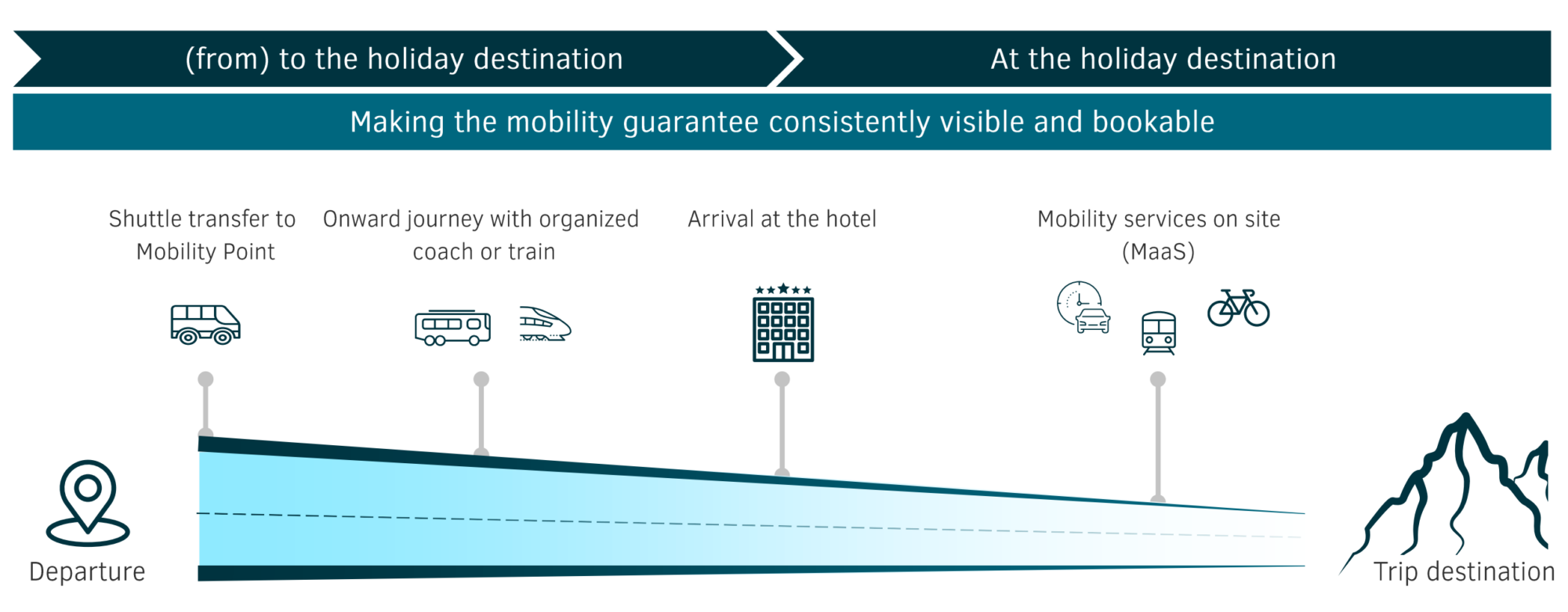 (from) to the holiday destination

At the holiday destination

Making the mobility guarantee consistently visible and bookable

Shuttle transfer to Mobility Point

Onward journey with organized coach or train

Arrival at the hotel

Mobility services on site (MaaS)

Departure

Trip destination